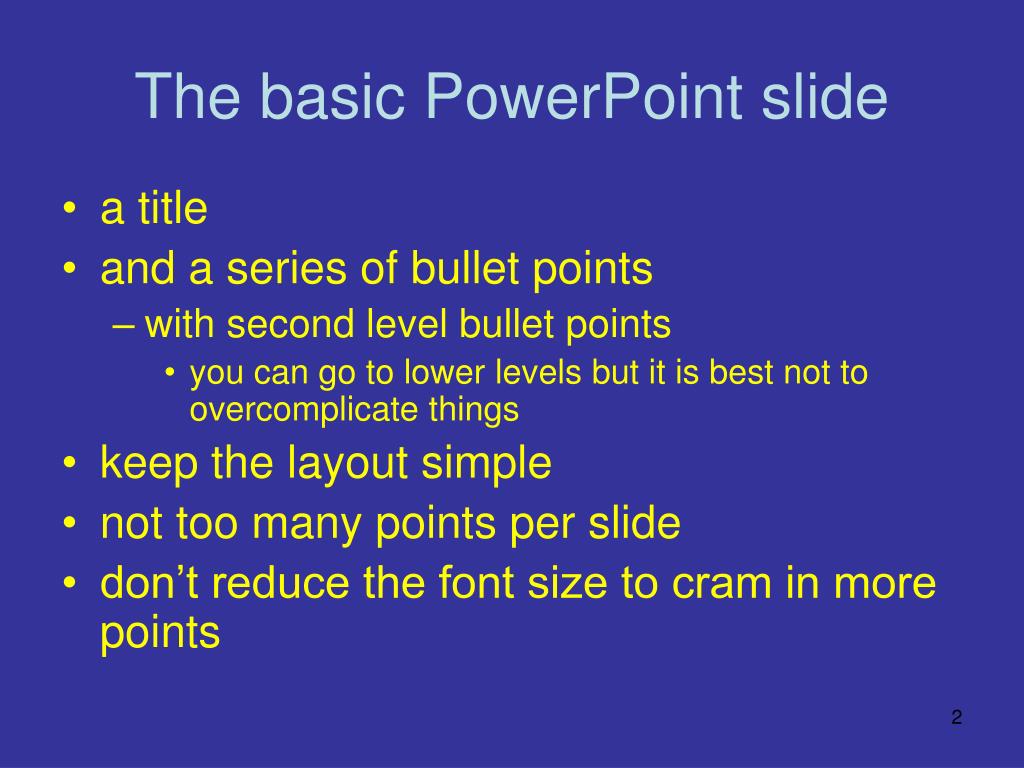 The basic PowerPoint slide

• a title
• and a series of bullet points
– with second level bullet points
• you can go to lower levels but it is best not to overcomplicate things
• keep the layout simple
• not too many points per slide
• don’t reduce the font size to cram in more points

2